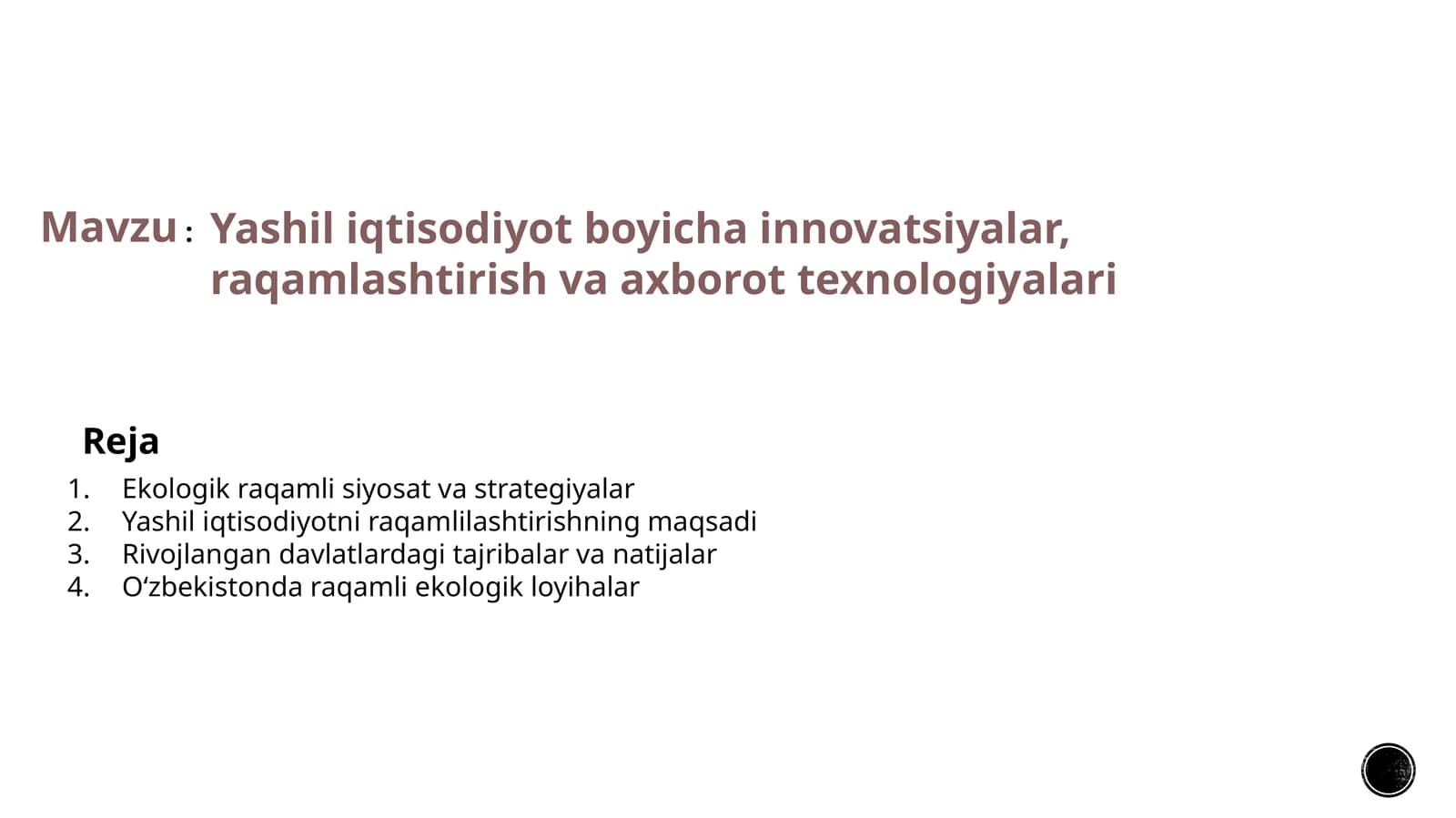 Mavzu : Yashil iqtisodiyot boyicha innovatsiyalar, raqamlashtirish va axborot texnologiyalari

Reja

1. Ekologik raqamli siyosat va strategiyalar
2. Yashil iqtisodiyotni raqamlilashtirishning maqsadi
3. Rivojlangan davlatlardagi tajribalar va natijalar
4. O‘zbekistonda raqamli ekologik loyihalar